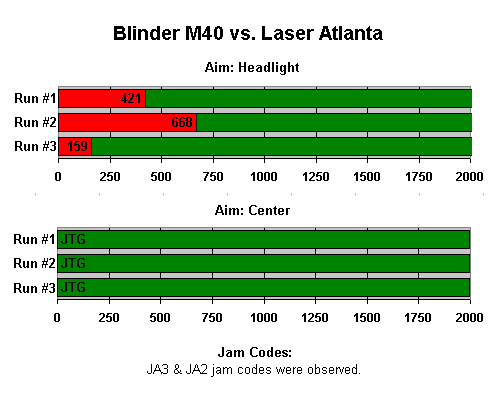 Blinder M40 vs. Laser Atlanta

Aim: Headlight

Run #1 421
Run #2 668
Run #3 159

0 250 500 750 1000 1250 1500 1750 2000

Aim: Center

Run #1 JTG
Run #2 JTG
Run #3 JTG

0 250 500 750 1000 1250 1500 1750 2000

Jam Codes:
JA3 & JA2 jam codes were observed.